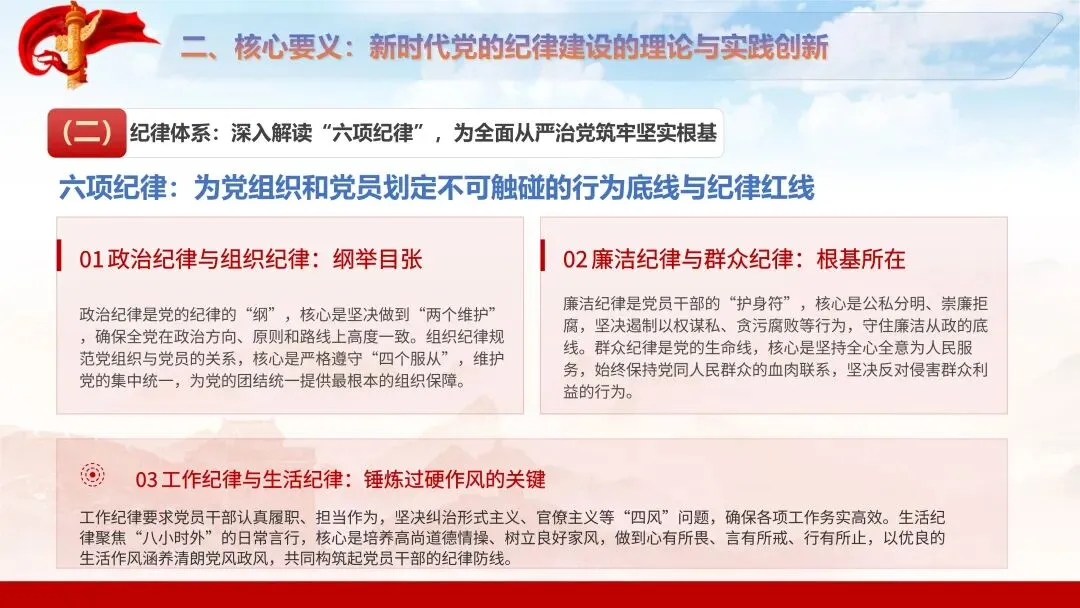 二、核心要义：新时代党的纪律建设的理论与实践创新

（二）纪律体系：深入解读“六项纪律”，为全面从严治党筑牢坚实根基

六项纪律：为党组织和党员划定不可触碰的行为底线与纪律红线

01政治纪律与组织纪律：纲举目张

政治纪律是党的纪律的“纲”，核心是坚决做到“两个维护”，确保全党在政治方向、原则和路线上高度一致。组织纪律规范党组织与党员的关系，核心是严格遵守“四个服从”，维护党的集中统一，为党的团结统一提供最根本的组织保障。

02廉洁纪律与群众纪律：根基所在

廉洁纪律是党员干部的“护身符”，核心是公私分明、崇廉拒腐，坚决遏制以权谋私、贪污腐败等行为，守住廉洁从政的底线。群众纪律是党的生命线，核心是坚持全心全意为人民服务，始终保持党同人民群众的血肉联系，坚决反对侵害群众利益的行为。

03工作纪律与生活纪律：锤炼过硬作风的关键

工作纪律要求党员干部认真履职、担当作为，坚决纠治形式主义、官僚主义等“四风”问题，确保各项工作务实高效。生活纪律聚焦“八小时外”的日常言行，核心是培养高尚道德情操、树立良好家风，做到心有所畏、言有所戒、行有所止，以优良的生活作风涵养清朗党风政风，共同构筑起党员干部的纪律防线。